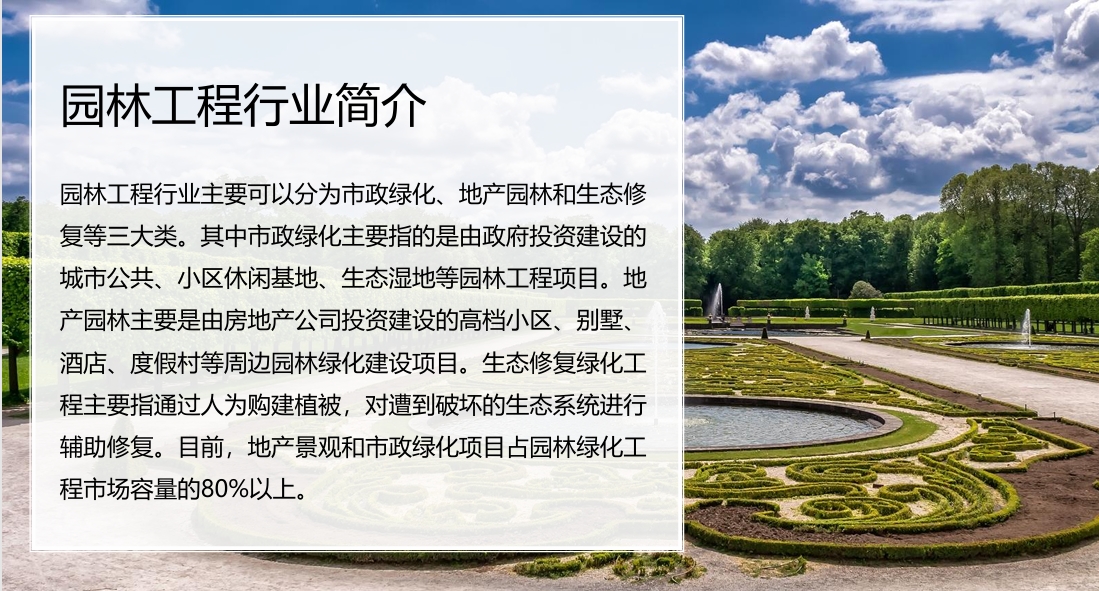 园林工程行业简介

园林工程行业主要可以分为市政绿化、地产园林和生态修复等三大类。其中市政绿化主要指的是由政府投资建设的城市公共、小区休闲基地、生态湿地等园林工程项目。地产园林主要是由房地产公司投资建设的高档小区、别墅、酒店、度假村等周边园林绿化建设项目。生态修复绿化工程主要指通过人为购建植被，对遭到破坏的生态系统进行辅助修复。目前，地产景观和市政绿化项目占园林绿化工程市场容量的80%以上。